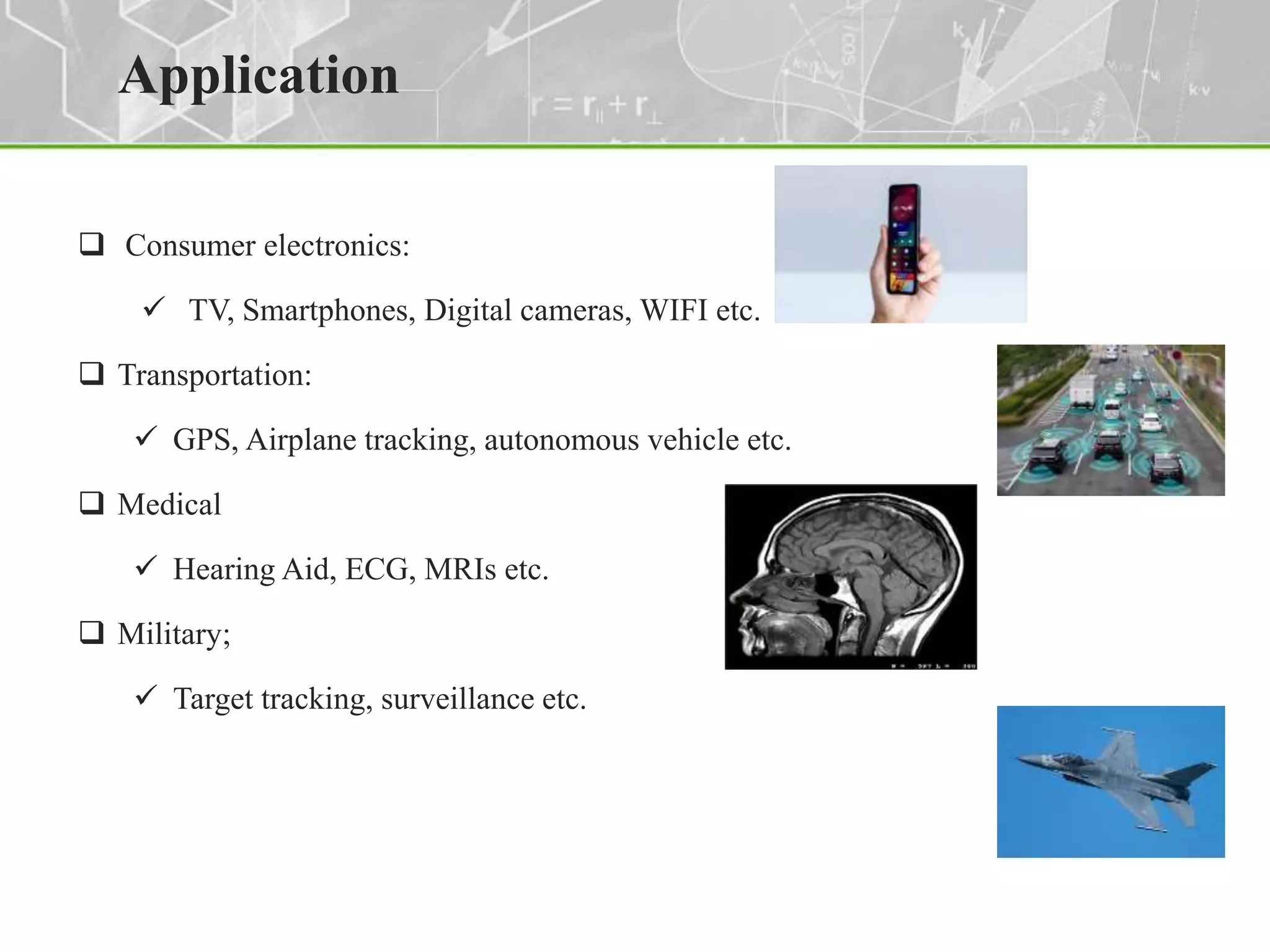 Application

❑ Consumer electronics:

✓ TV, Smartphones, Digital cameras, WIFI etc.

❑ Transportation:

✓ GPS, Airplane tracking, autonomous vehicle etc.

❑ Medical

✓ Hearing Aid, ECG, MRIs etc.

❑ Military;

✓ Target tracking, surveillance etc.